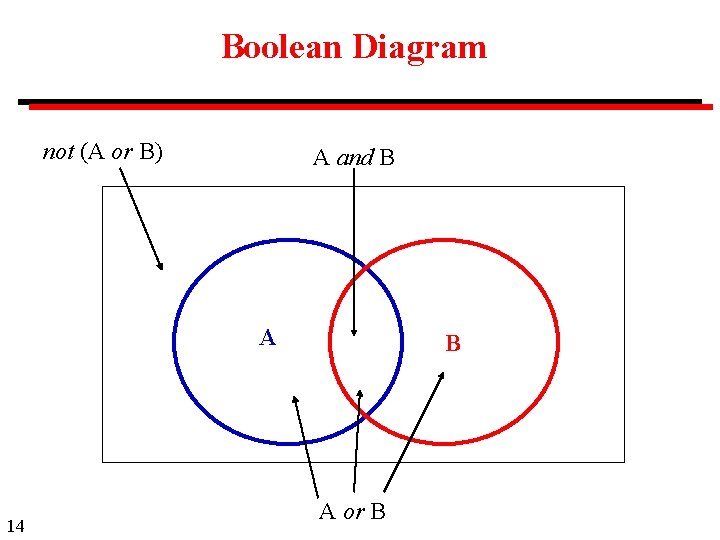 Boolean Diagram

not (A or B)

A and B

A

B

A or B

14